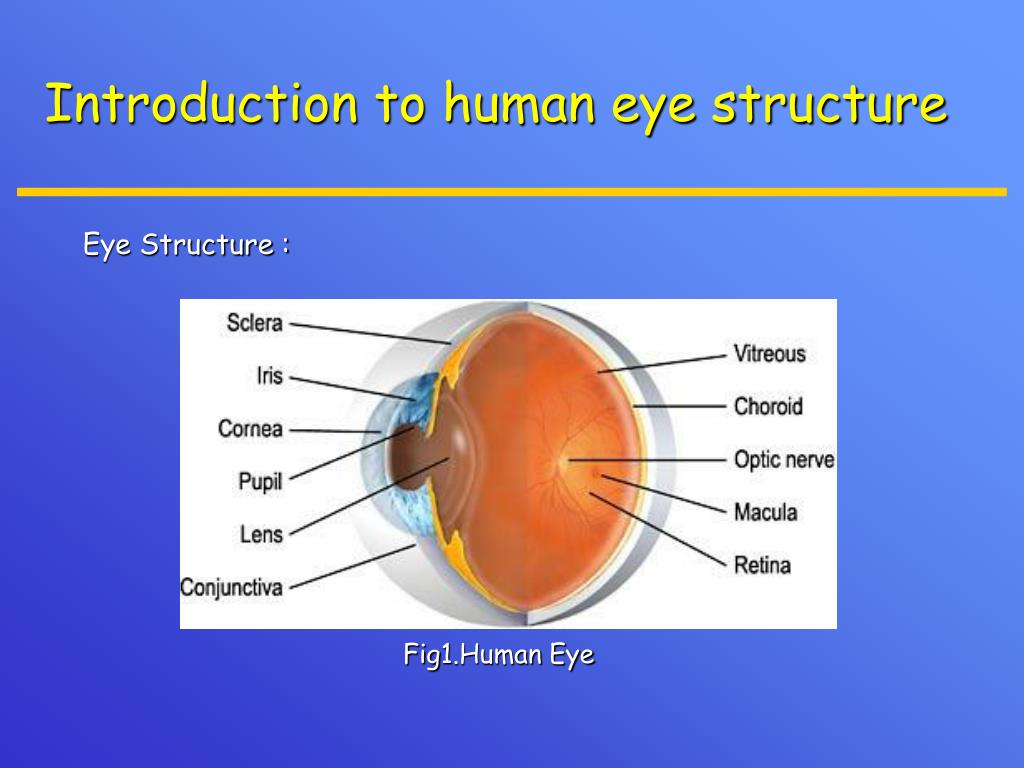 Introduction to human eye structure

Eye Structure :

Sclera
Iris
Cornea
Pupil
Lens
Conjunctiva

Vitreous
Choroid
Optic nerve
Macula
Retina

Fig1.Human Eye